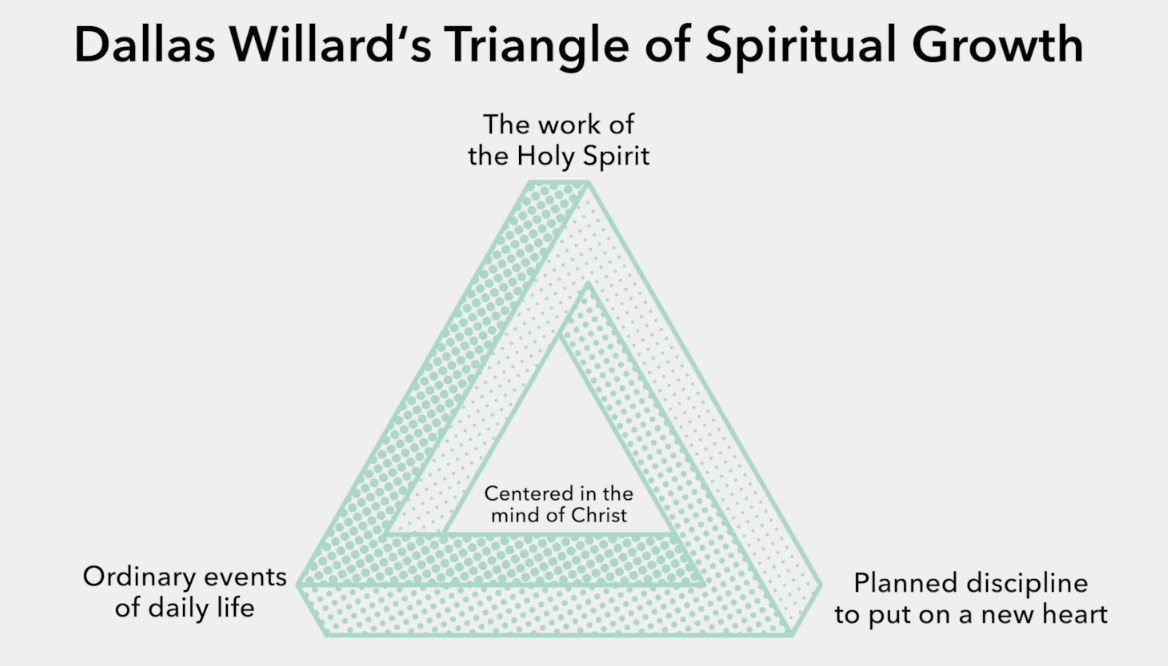 Dallas Willard's Triangle of Spiritual Growth

The work of the Holy Spirit

Centered in the mind of Christ

Ordinary events of daily life

Planned discipline to put on a new heart